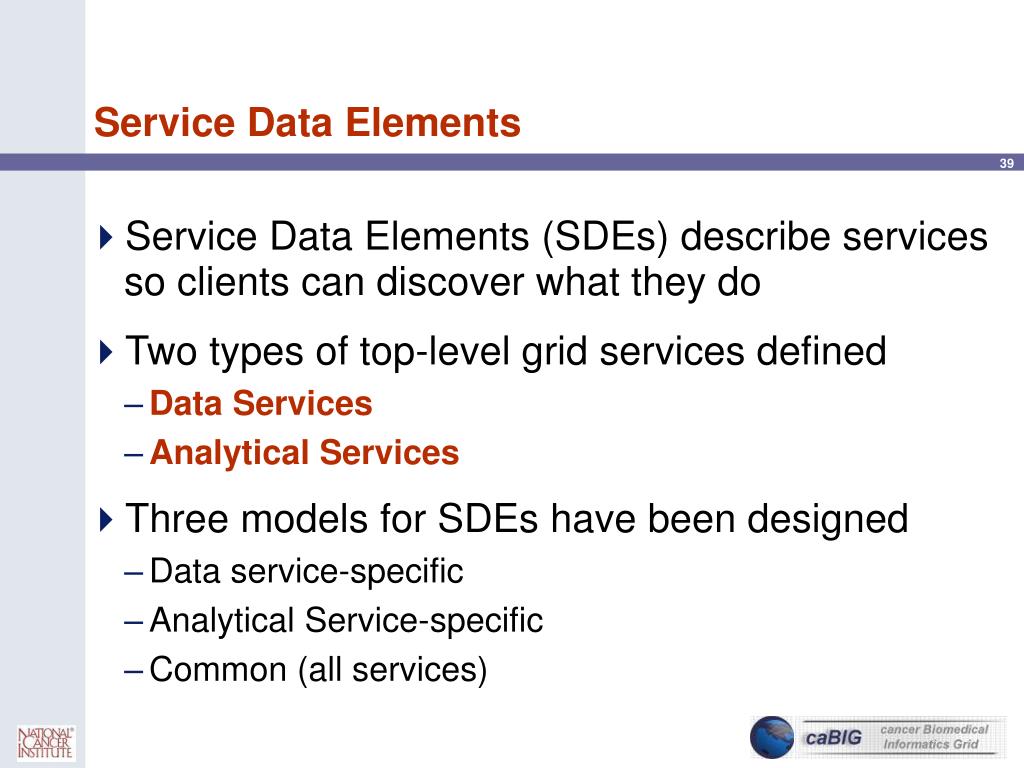 Service Data Elements

39

Service Data Elements (SDEs) describe services so clients can discover what they do

Two types of top-level grid services defined
– Data Services
– Analytical Services

Three models for SDEs have been designed
– Data service-specific
– Analytical Service-specific
– Common (all services)

NATIONAL CANCER INSTITUTE

caBIG cancer Biomedical Informatics Grid